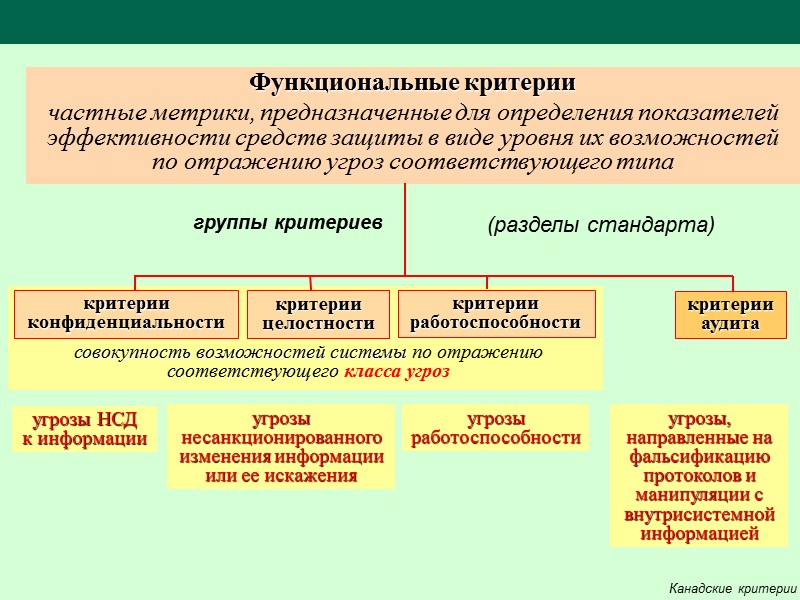 Функциональные критерии
частные метрики, предназначенные для определения показателей эффективности средств защиты в виде уровня их возможностей по отражению угроз соответствующего типа

группы критериев

(разделы стандарта)

критерии конфиденциальности

критерии целостности

критерии работоспособности

критерии аудита

совокупность возможностей системы по отражению соответствующего класса угроз

угрозы НСД к информации

угрозы несанкционированного изменения информации или ее искажения

угрозы работоспособности

угрозы, направленные на фальсификацию протоколов и манипуляции с внутрисистемной информацией

Канадские критерии